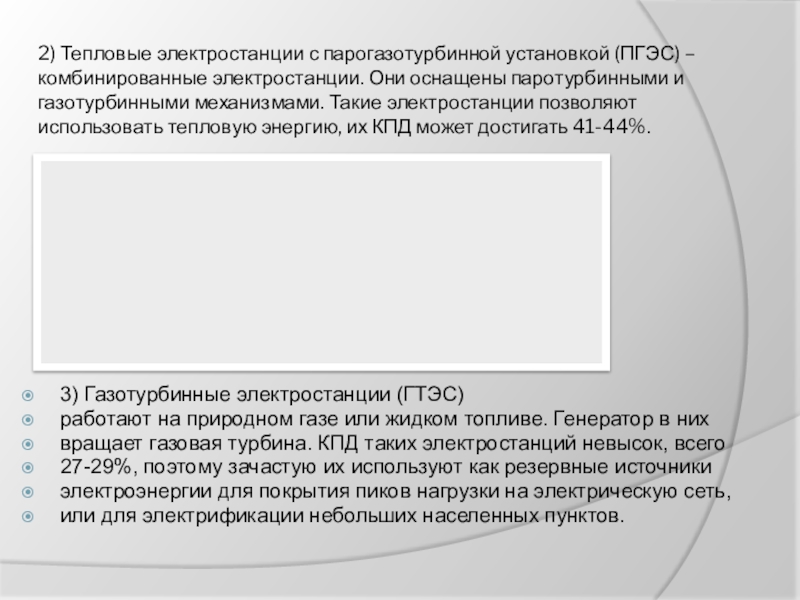 2) Тепловые электростанции с парогазотурбинной установкой (ПГЭС) – комбинированные электростанции. Они оснащены паротурбинными и газотурбинными механизмами. Такие электростанции позволяют использовать тепловую энергию, их КПД может достигать 41-44%.

3) Газотурбинные электростанции (ГТЭС)
работают на природном газе или жидком топливе. Генератор в них
вращает газовая турбина. КПД таких электростанций невысок, всего
27-29%, поэтому зачастую их используют как резервные источники
электроэнергии для покрытия пиков нагрузки на электрическую сеть,
или для электрификации небольших населенных пунктов.